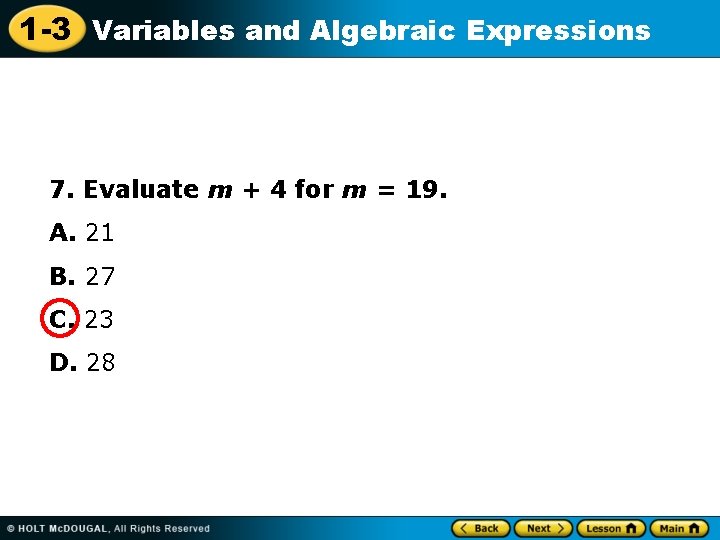 1-3 Variables and Algebraic Expressions

7. Evaluate $m + 4$ for $m = 19$.

A. 21

B. 27

C. 23

D. 28

© HOLT McDOUGAL, All Rights Reserved

Back Next Lesson Main